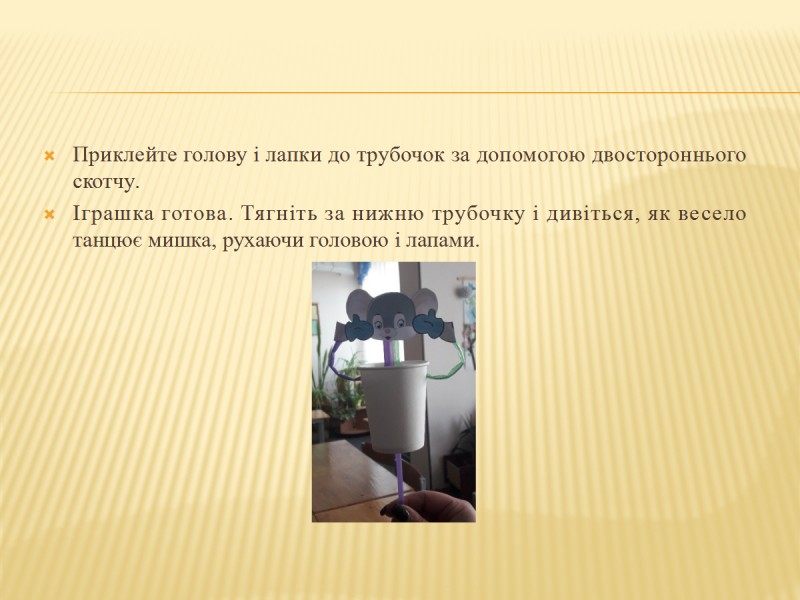 Приклейте голову і лапки до трубочок за допомогою двостороннього скотчу.

Іграшка готова. Тягніть за нижню трубочку і дивіться, як весело танцює мишка, рухаючи головою і лапами.